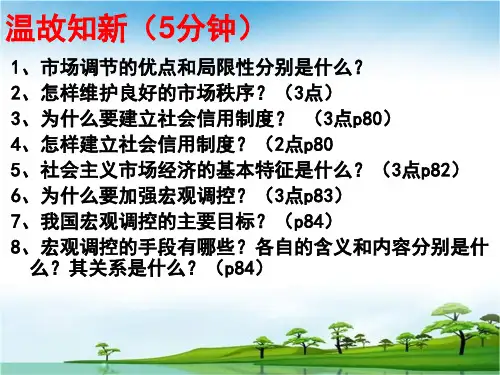 温故知新（5分钟）

1、市场调节的优点和局限性分别是什么？
2、怎样维护良好的市场秩序？（3点）
3、为什么要建立社会信用制度？ （3点p80）
4、怎样建立社会信用制度？（2点p80
5、社会主义市场经济的基本特征是什么？（3点p82）
6、为什么要加强宏观调控？（3点p83）
7、我国宏观调控的主要目标？（p84）
8、宏观调控的手段有哪些？各自的含义和内容分别是什么？其关系是什么？（p84）